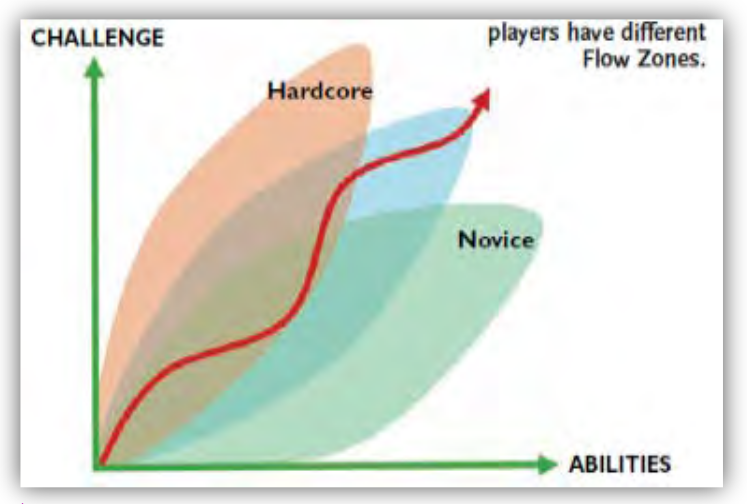 CHALLENGE

players have different Flow Zones.

Hardcore

Novice

ABILITIES